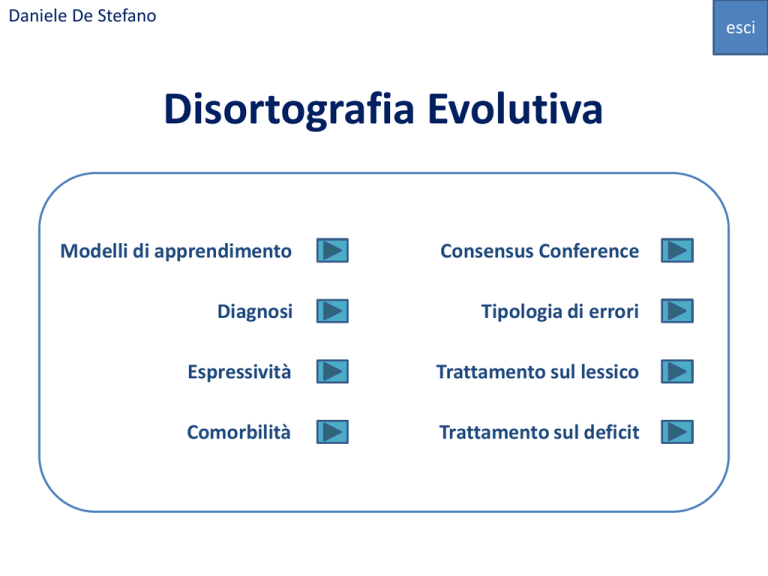 Daniele De Stefano

esci

Disortografia Evolutiva

Modelli di apprendimento

Diagnosi

Espressività

Comorbilità

Consensus Conference

Tipologia di errori

Trattamento sul lessico

Trattamento sul deficit